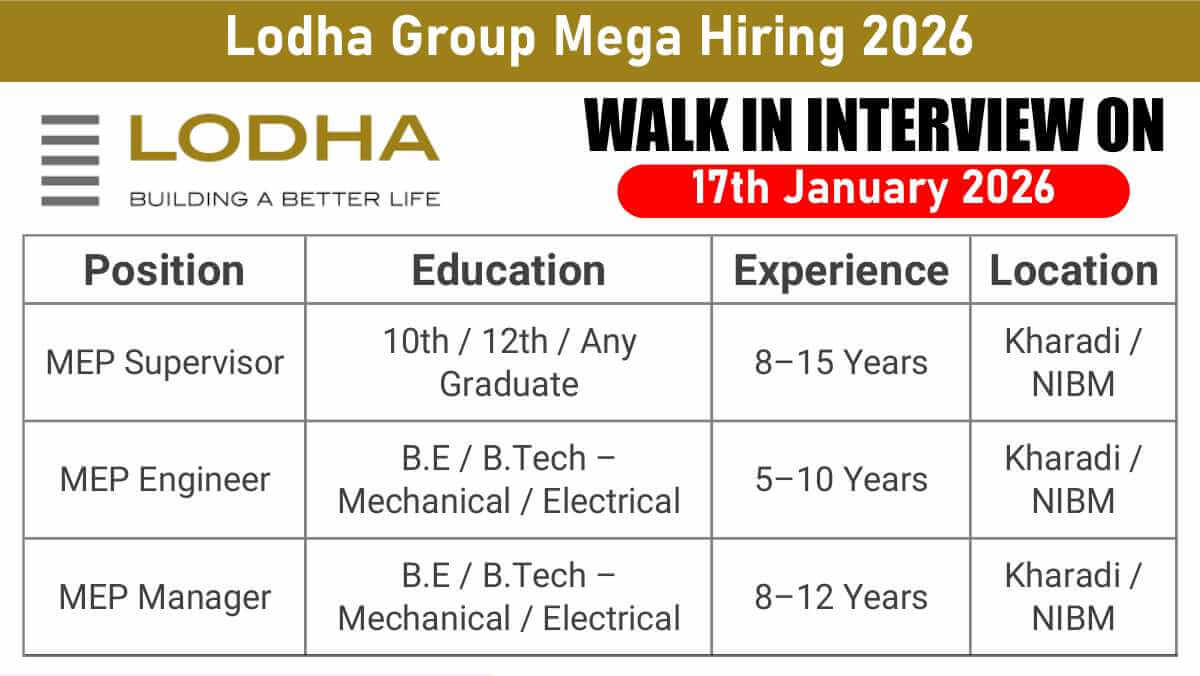 Lodha Group Mega Hiring 2026

LODHA
BUILDING A BETTER LIFE

WALK IN INTERVIEW ON
17th January 2026

| Position | Education | Experience | Location |
|---|---|---|---|
| MEP Supervisor | 10th / 12th / Any Graduate | 8–15 Years | Kharadi / NIBM |
| MEP Engineer | B.E / B.Tech – Mechanical / Electrical | 5–10 Years | Kharadi / NIBM |
| MEP Manager | B.E / B.Tech – Mechanical / Electrical | 8–12 Years | Kharadi / NIBM |